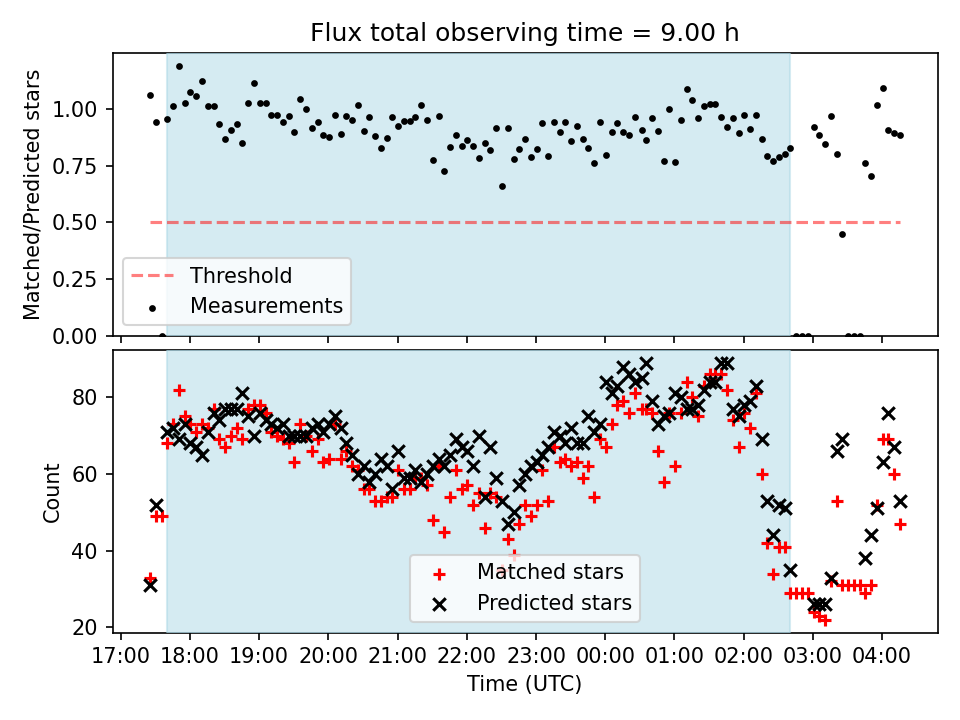 Flux total observing time = 9.00 h

Matched/Predicted stars

1.00
0.75
0.50
0.25
0.00

Threshold
Measurements

Count

80
60
40
20

Matched stars
Predicted stars

17:00 18:00 19:00 20:00 21:00 22:00 23:00 00:00 01:00 02:00 03:00 04:00

Time (UTC)